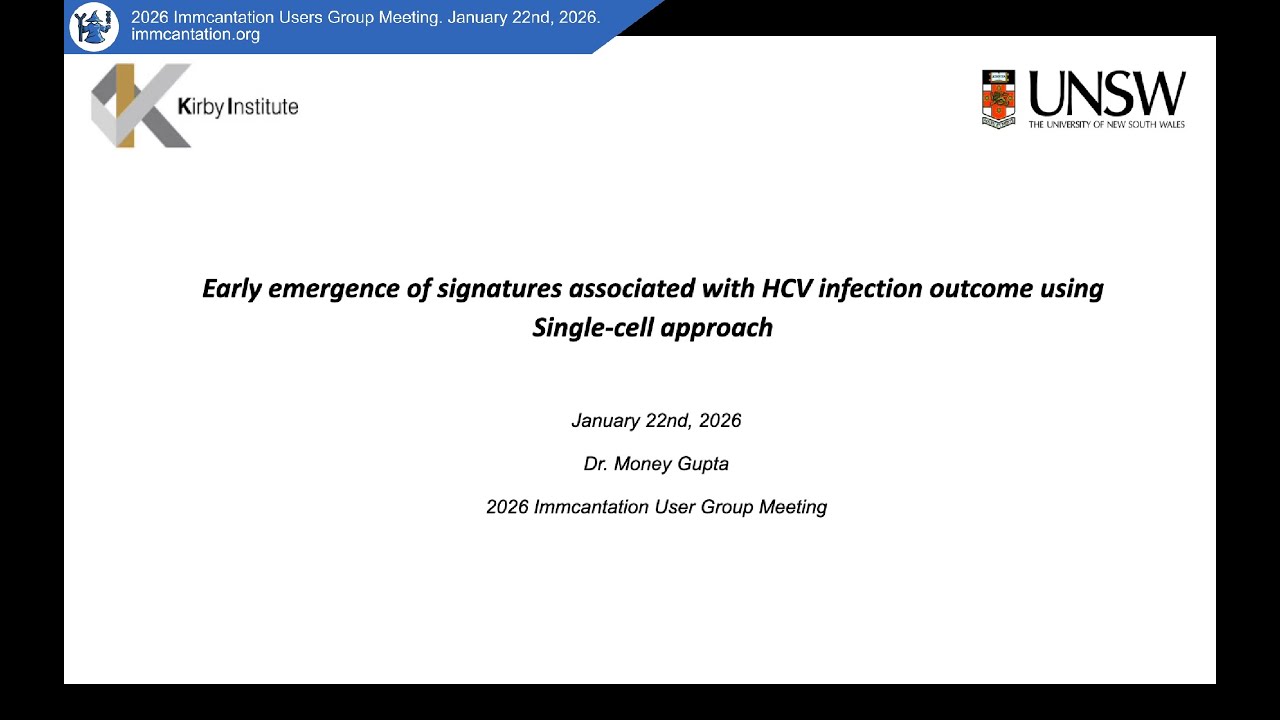 2026 Immcantation Users Group Meeting. January 22nd, 2026.
immcantation.org

Kirby Institute

UNSW
THE UNIVERSITY OF NEW SOUTH WALES

Early emergence of signatures associated with HCV infection outcome using Single-cell approach

January 22nd, 2026

Dr. Money Gupta

2026 Immcantation User Group Meeting